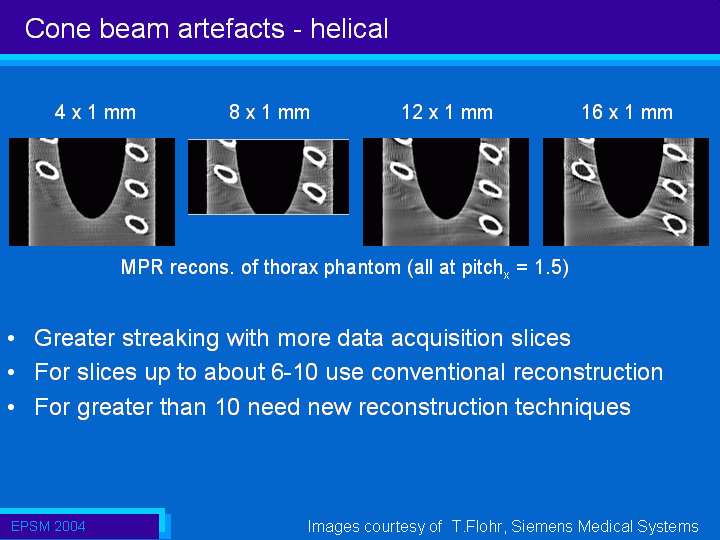 Cone beam artefacts - helical

4 x 1 mm

8 x 1 mm

12 x 1 mm

16 x 1 mm

MPR recons. of thorax phantom (all at pitch$_x$ = 1.5)

• Greater streaking with more data acquisition slices
• For slices up to about 6-10 use conventional reconstruction
• For greater than 10 need new reconstruction techniques

EPSM 2004

Images courtesy of T.Flohr, Siemens Medical Systems